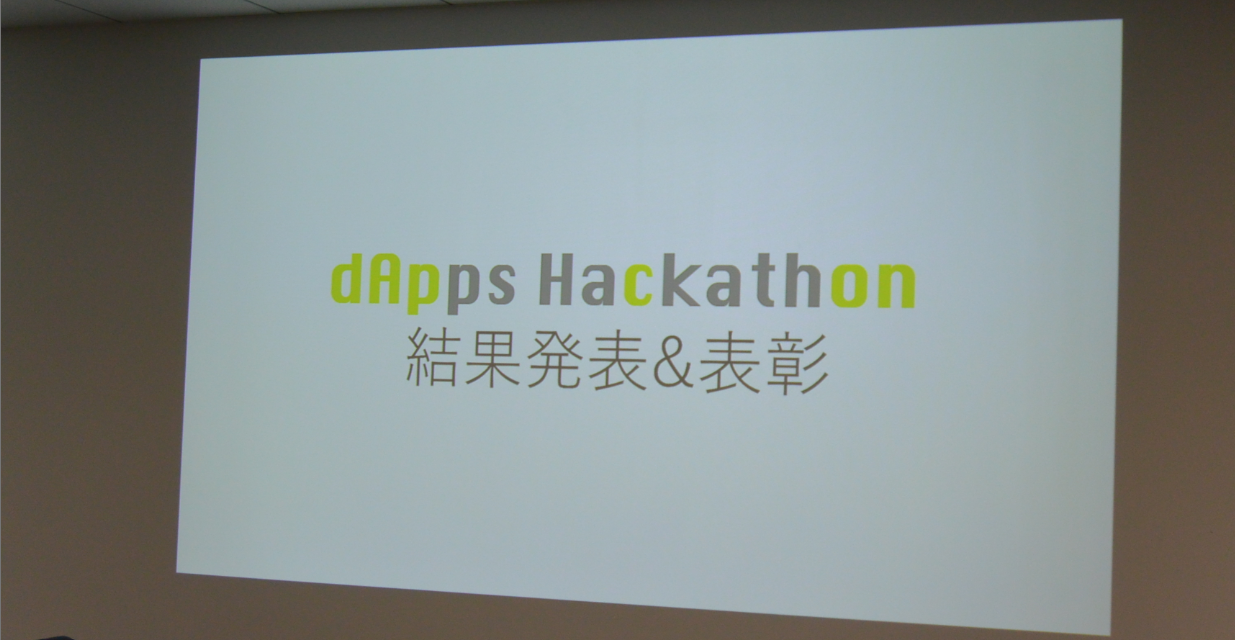 dApps Hackathon
結果発表&表彰